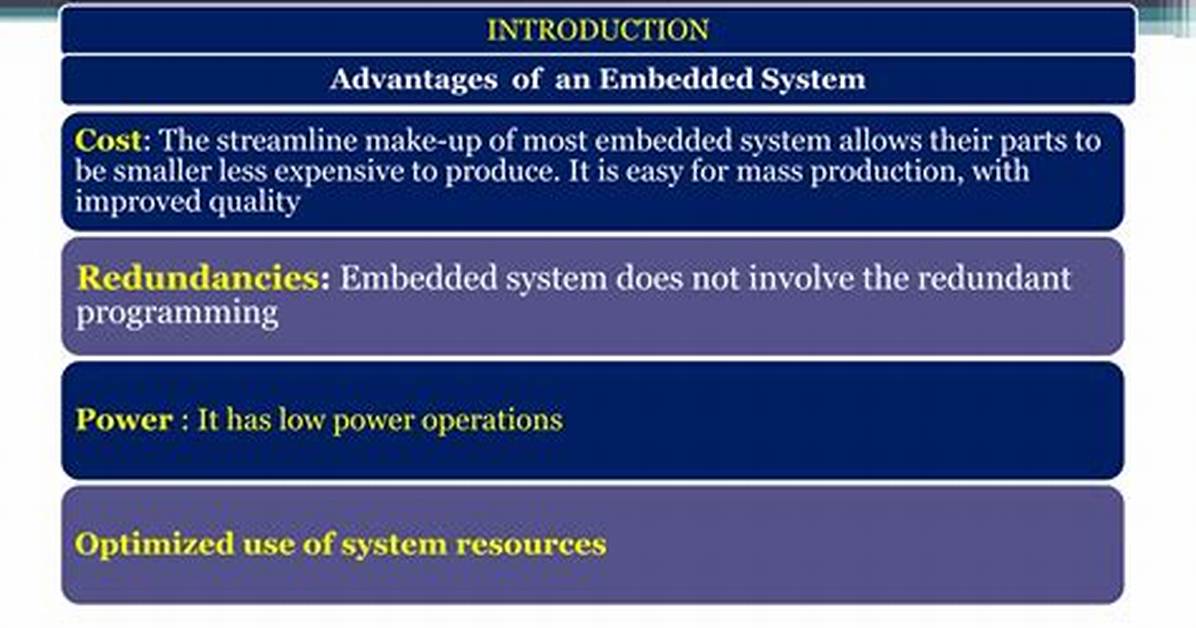 INTRODUCTION

Advantages of an Embedded System

Cost: The streamline make-up of most embedded system allows their parts to be smaller less expensive to produce. It is easy for mass production, with improved quality

Redundancies: Embedded system does not involve the redundant programming

Power : It has low power operations

Optimized use of system resources